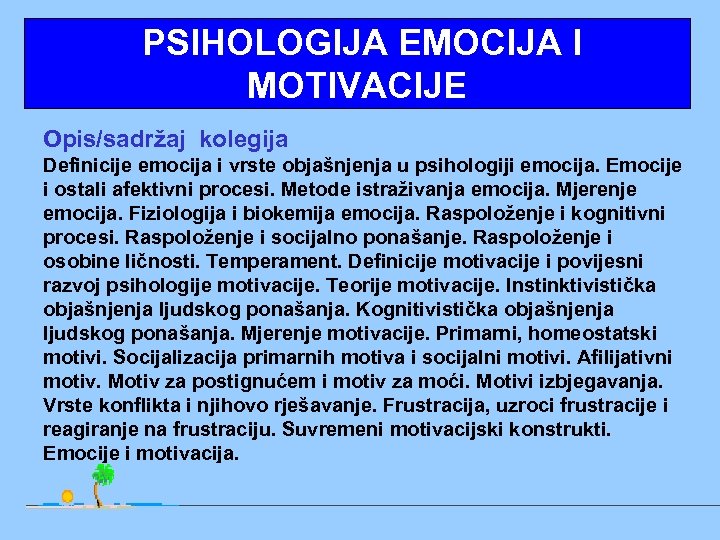 PSIHOLOGIJA EMOCIJA I MOTIVACIJE

Opis/sadržaj kolegija

Definicije emocija i vrste objašnjenja u psihologiji emocija. Emocije i ostali afektivni procesi. Metode istraživanja emocija. Mjerenje emocija. Fiziologija i biokemija emocija. Raspoloženje i kognitivni procesi. Raspoloženje i socijalno ponašanje. Raspoloženje i osobine ličnosti. Temperament. Definicije motivacije i povijesni razvoj psihologije motivacije. Teorije motivacije. Instinktivistička objašnjenja ljudskog ponašanja. Kognitivistička objašnjenja ljudskog ponašanja. Mjerenje motivacije. Primarni, homeostatski motivi. Socijalizacija primarnih motiva i socijalni motivi. Afilijativni motiv. Motiv za postignućem i motiv za moći. Motivi izbjegavanja. Vrste konflikta i njihovo rješavanje. Frustracija, uzroci frustracije i reagiranje na frustraciju. Suvremeni motivacijski konstrukti. Emocije i motivacija.